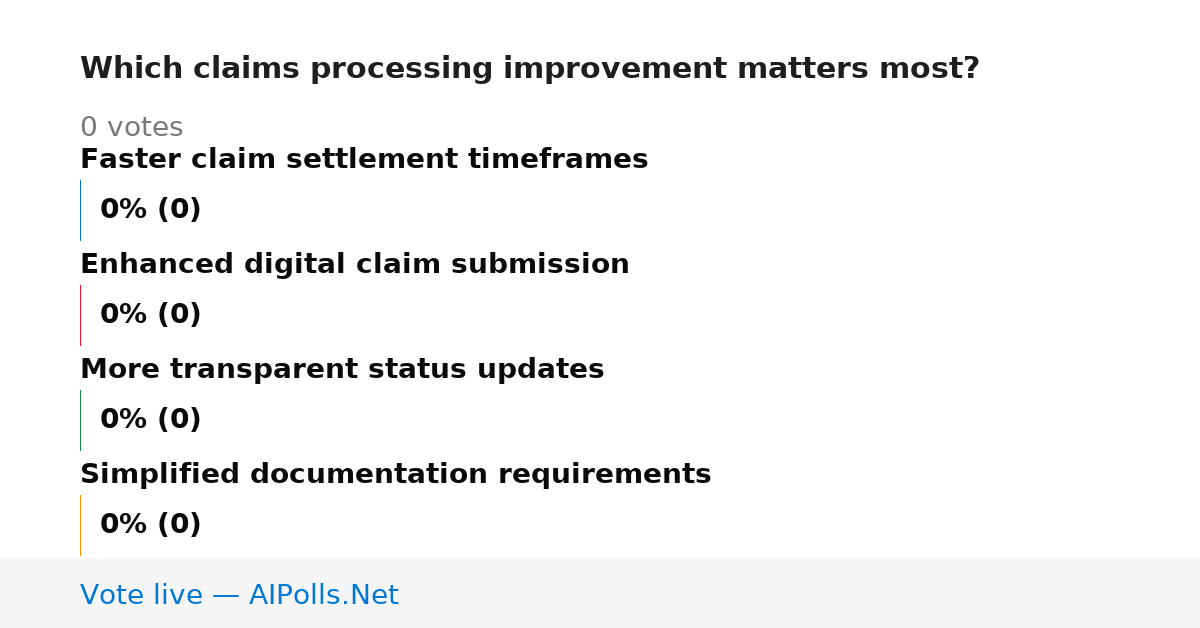 Which claims processing improvement matters most?

0 votes

Faster claim settlement timeframes

0% (0)

Enhanced digital claim submission

0% (0)

More transparent status updates

0% (0)

Simplified documentation requirements

0% (0)

Vote live — AIPolls.Net